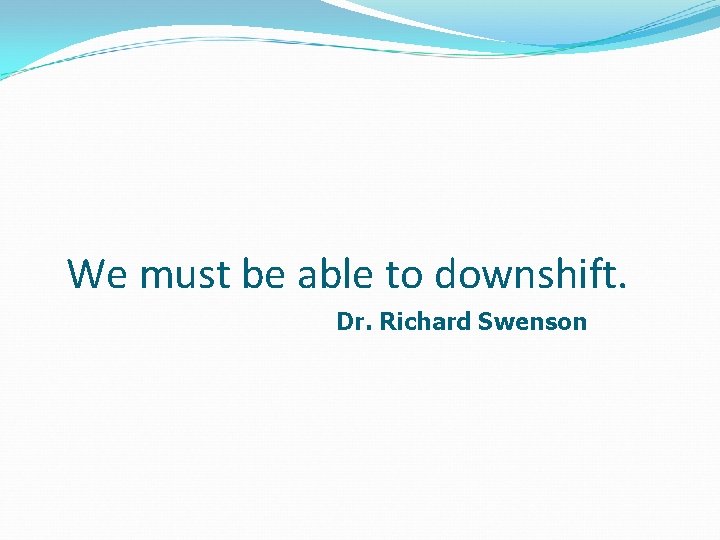 We must be able to downshift.

Dr. Richard Swenson